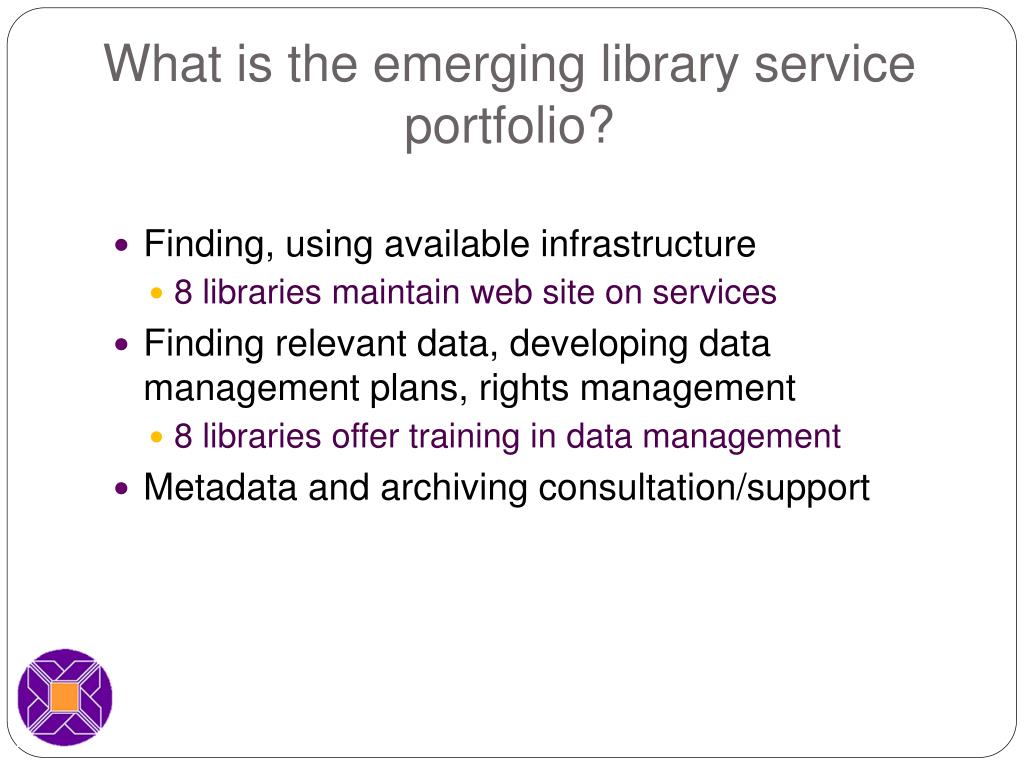 What is the emerging library service portfolio?

- Finding, using available infrastructure
  - 8 libraries maintain web site on services
- Finding relevant data, developing data management plans, rights management
  - 8 libraries offer training in data management
- Metadata and archiving consultation/support